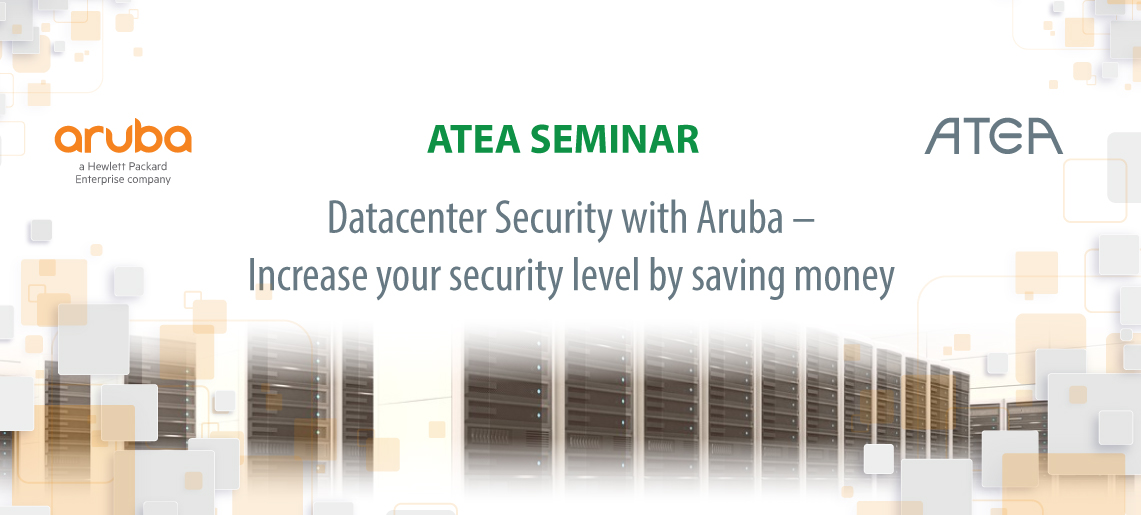 aruba
a Hewlett Packard Enterprise company

ATEA SEMINAR

ATEA

Datacenter Security with Aruba – Increase your security level by saving money